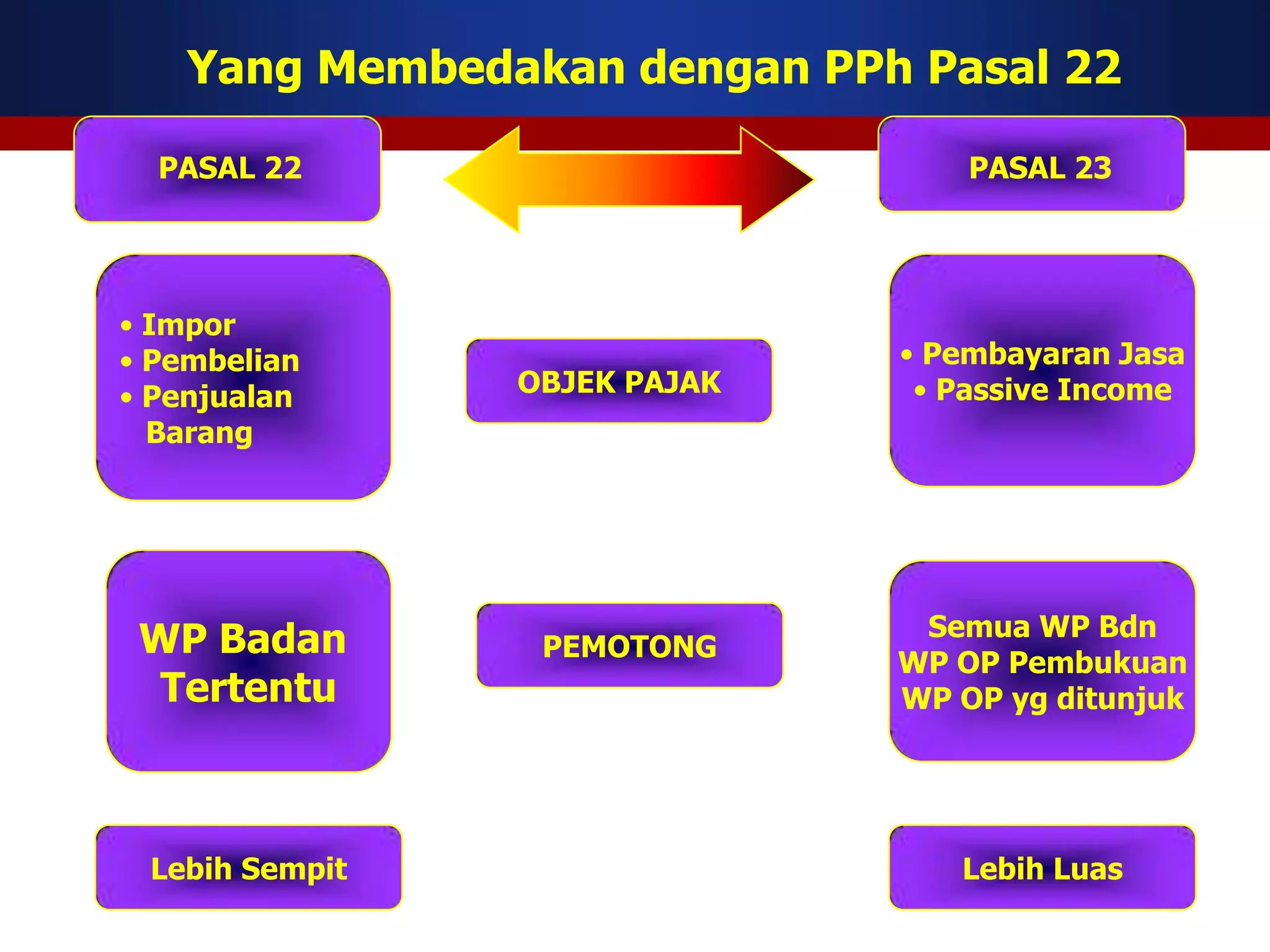 Yang Membedakan dengan PPh Pasal 22

PASAL 22

PASAL 23

• Impor
• Pembelian
• Penjualan Barang

OBJEK PAJAK

• Pembayaran Jasa
• Passive Income

WP Badan Tertentu

PEMOTONG

Semua WP Bdn
WP OP Pembukuan
WP OP yg ditunjuk

Lebih Sempit

Lebih Luas